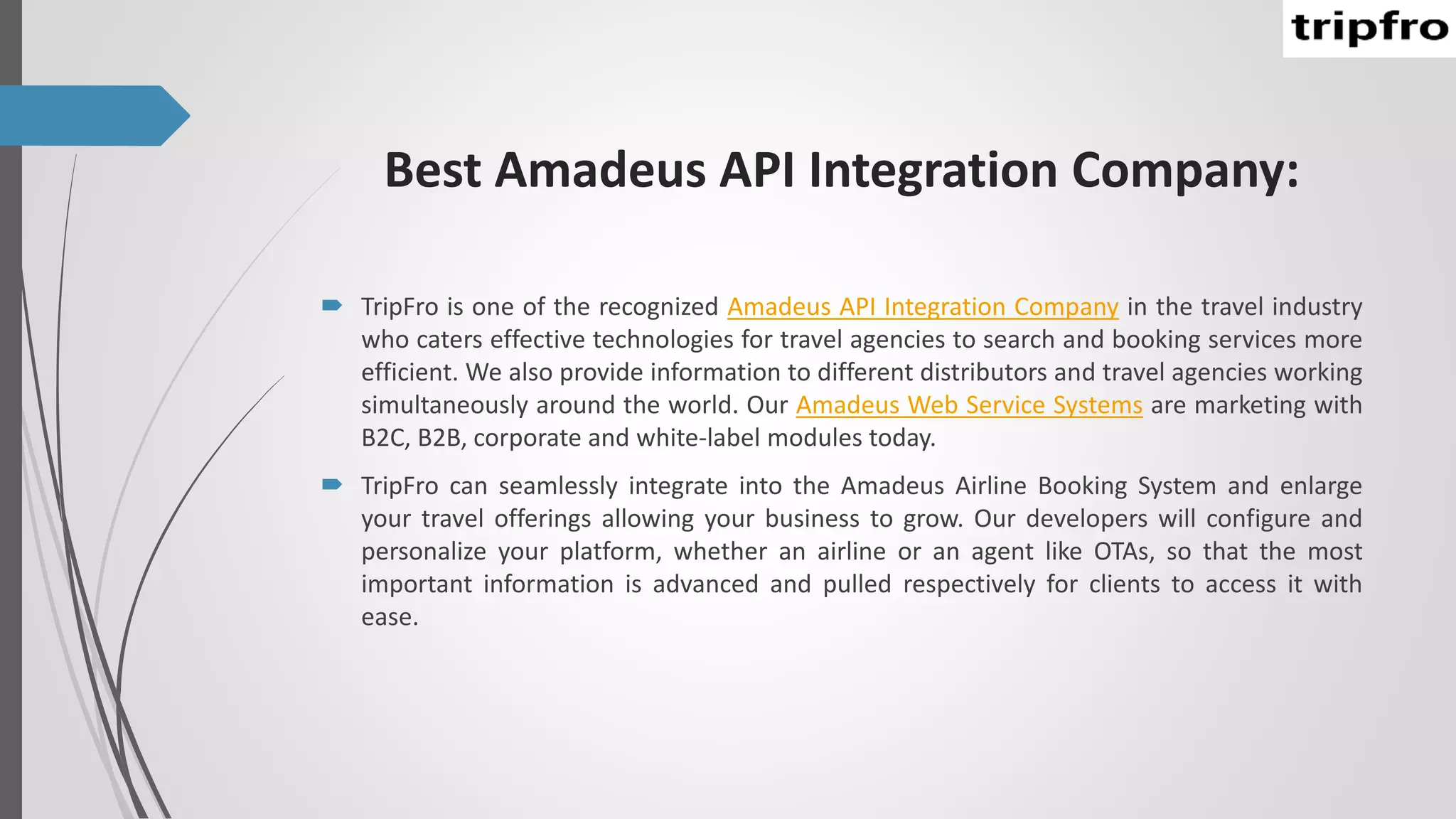 tripfro

Best Amadeus API Integration Company:

TripFro is one of the recognized Amadeus API Integration Company in the travel industry who caters effective technologies for travel agencies to search and booking services more efficient. We also provide information to different distributors and travel agencies working simultaneously around the world. Our Amadeus Web Service Systems are marketing with B2C, B2B, corporate and white-label modules today.

TripFro can seamlessly integrate into the Amadeus Airline Booking System and enlarge your travel offerings allowing your business to grow. Our developers will configure and personalize your platform, whether an airline or an agent like OTAs, so that the most important information is advanced and pulled respectively for clients to access it with ease.